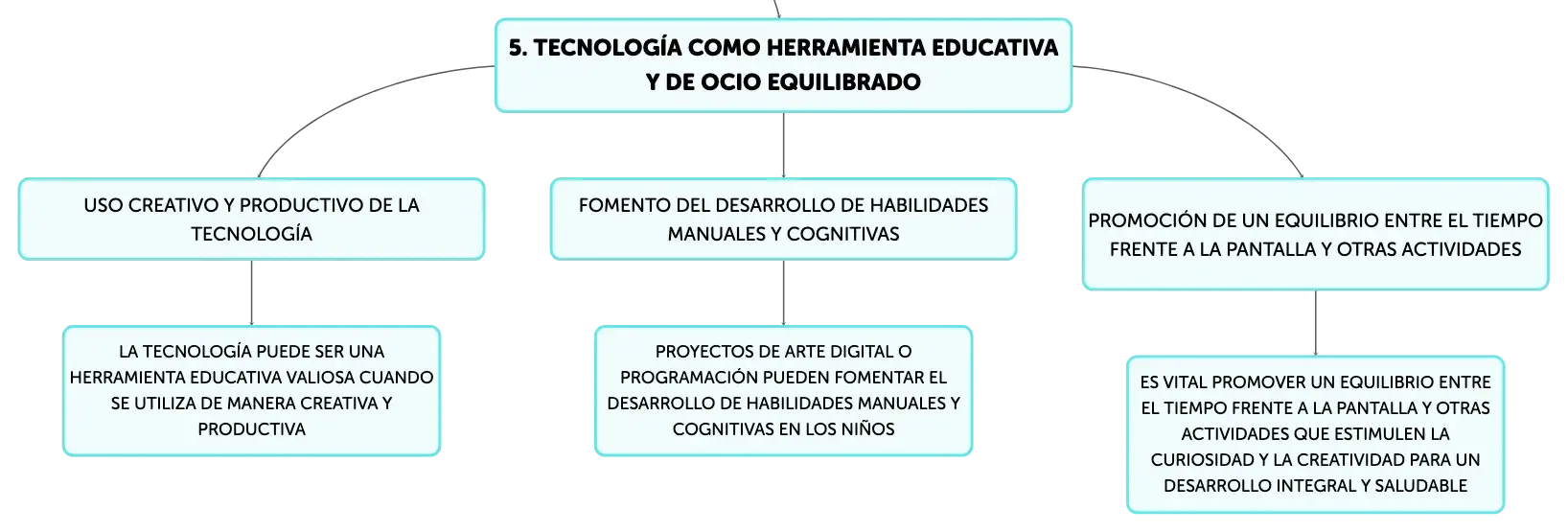 5. TECNOLOGÍA COMO HERRAMIENTA EDUCATIVA Y DE OCIO EQUILIBRADO

USO CREATIVO Y PRODUCTIVO DE LA TECNOLOGÍA

LA TECNOLOGÍA PUEDE SER UNA HERRAMIENTA EDUCATIVA VALIOSA CUANDO SE UTILIZA DE MANERA CREATIVA Y PRODUCTIVA

FOMENTO DEL DESARROLLO DE HABILIDADES MANUALES Y COGNITIVAS

PROYECTOS DE ARTE DIGITAL O PROGRAMACIÓN PUEDEN FOMENTAR EL DESARROLLO DE HABILIDADES MANUALES Y COGNITIVAS EN LOS NIÑOS

PROMOCIÓN DE UN EQUILIBRIO ENTRE EL TIEMPO FRENTE A LA PANTALLA Y OTRAS ACTIVIDADES

ES VITAL PROMOVER UN EQUILIBRIO ENTRE EL TIEMPO FRENTE A LA PANTALLA Y OTRAS ACTIVIDADES QUE ESTIMULEN LA CURIOSIDAD Y LA CREATIVIDAD PARA UN DESARROLLO INTEGRAL Y SALUDABLE